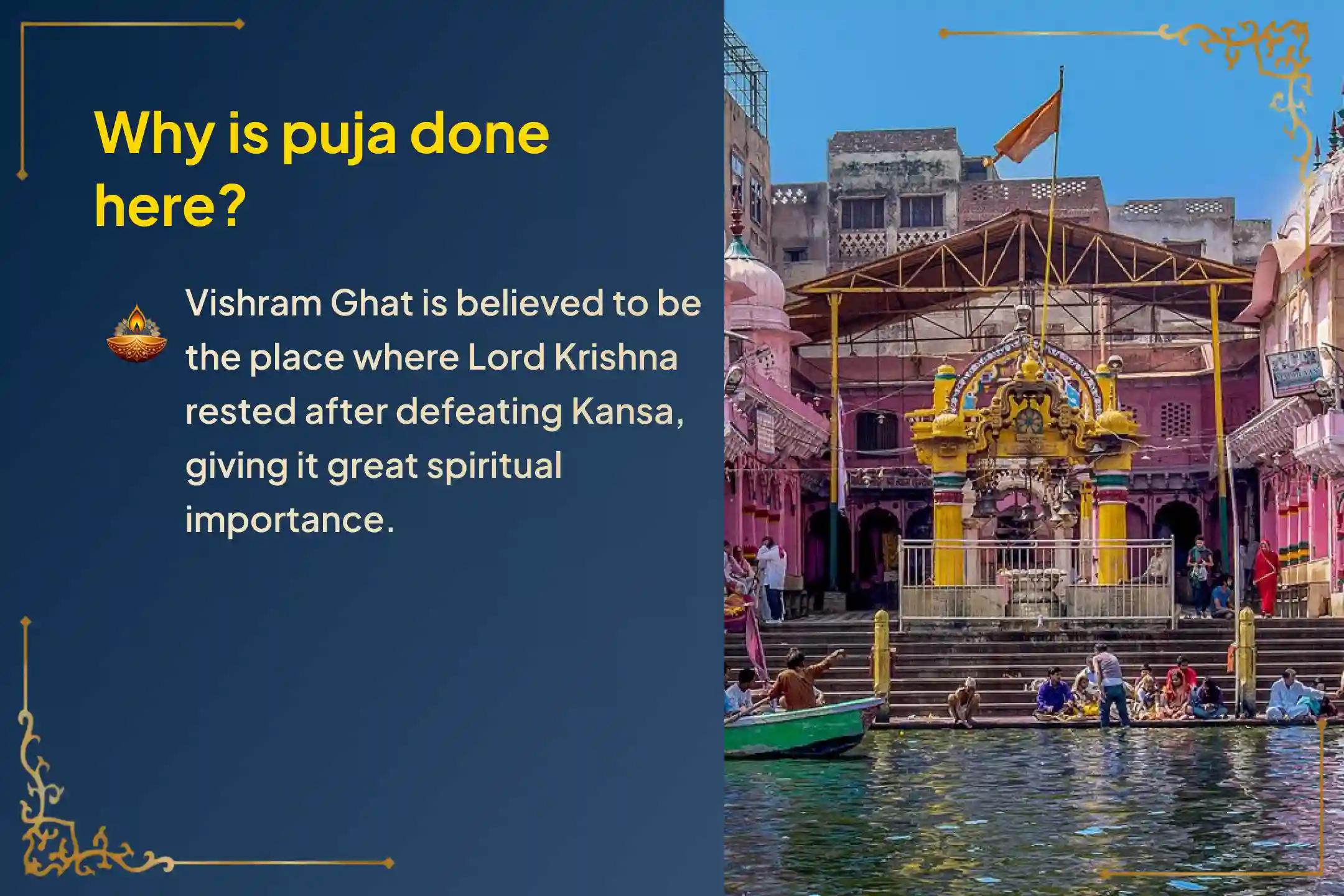 Why is puja done here?

Vishram Ghat is believed to be the place where Lord Krishna rested after defeating Kansa, giving it great spiritual importance.